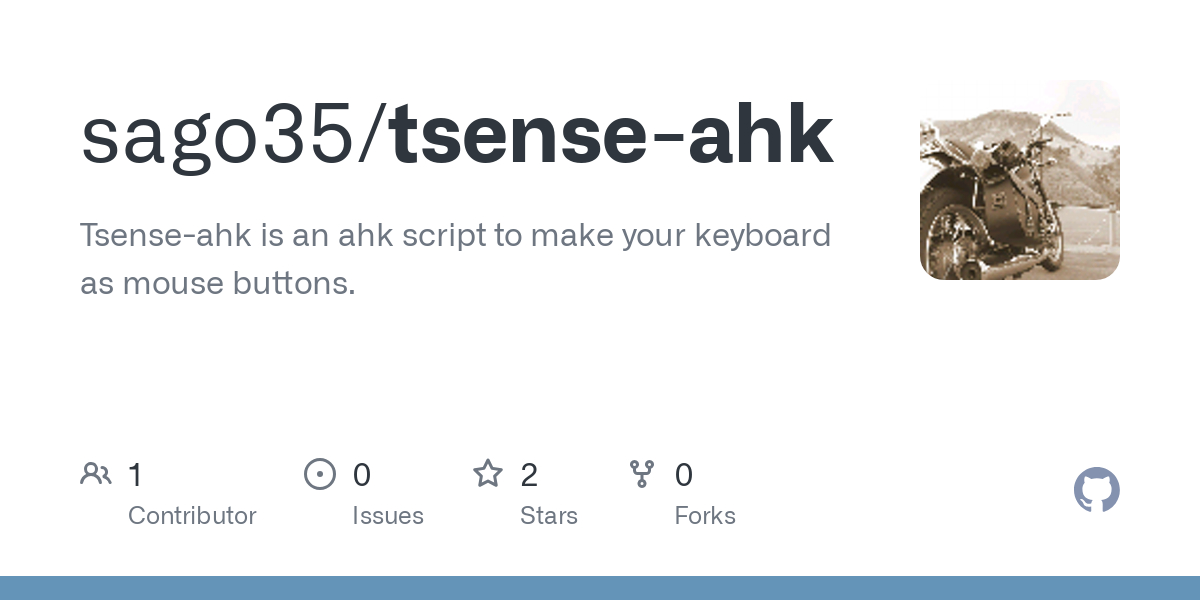 sago35/tsense-ahk

Tsense-ahk is an ahk script to make your keyboard as mouse buttons.

1
Contributor

0
Issues

2
Stars

0
Forks